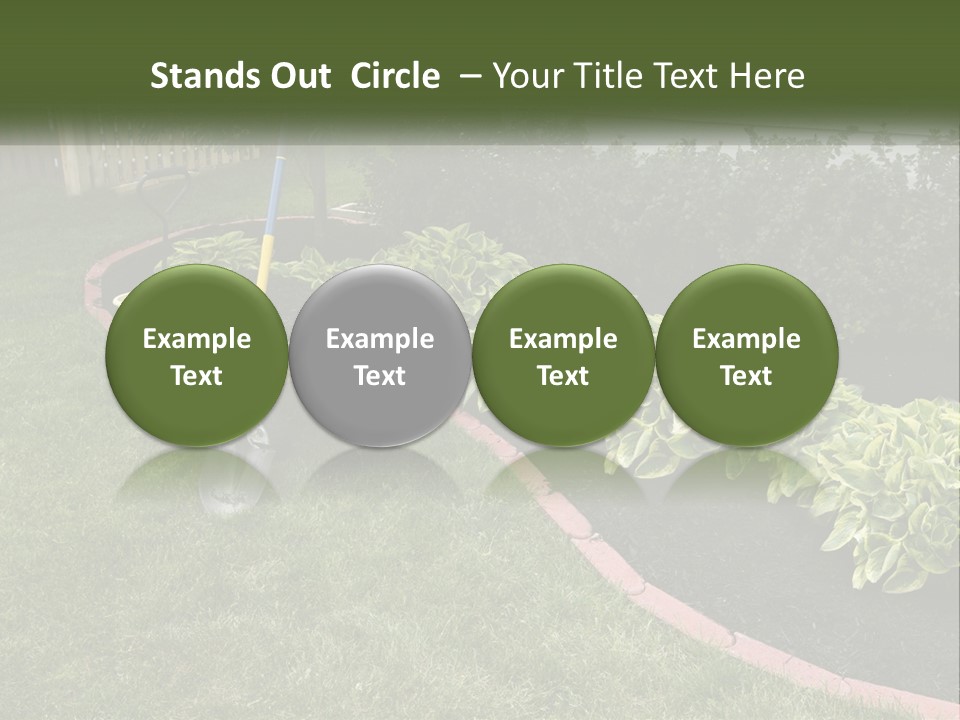 Stands Out Circle – Your Title Text Here

Example Text

Example Text

Example Text

Example Text